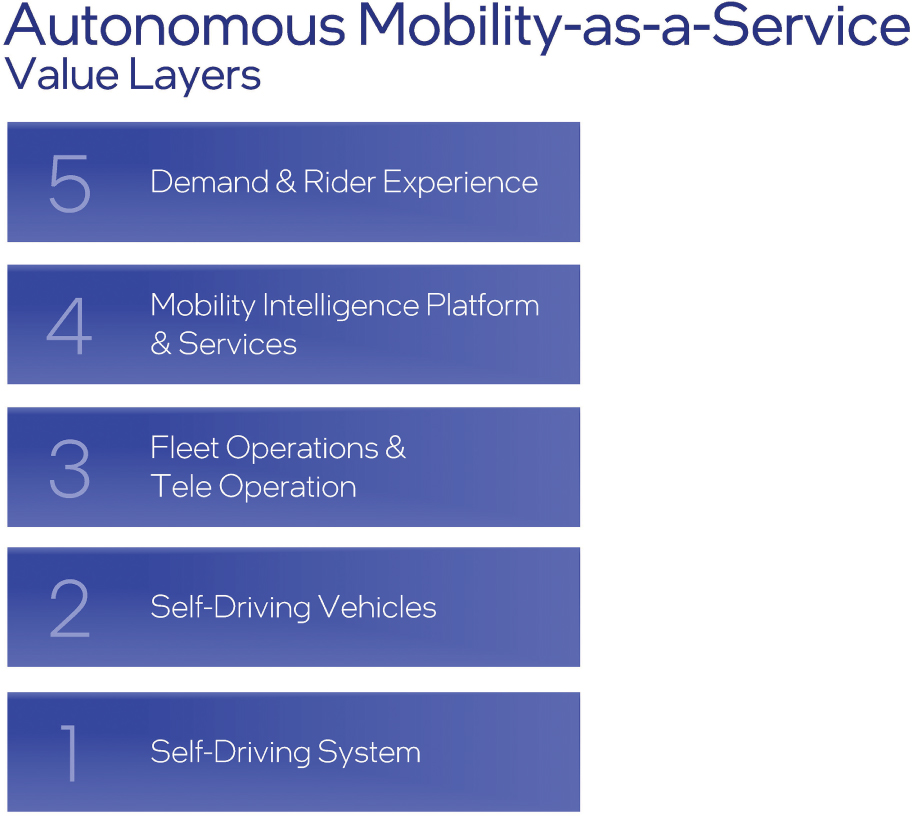 Autonomous Mobility-as-a-Service
Value Layers

5 Demand & Rider Experience

4 Mobility Intelligence Platform & Services

3 Fleet Operations & Tele Operation

2 Self-Driving Vehicles

1 Self-Driving System